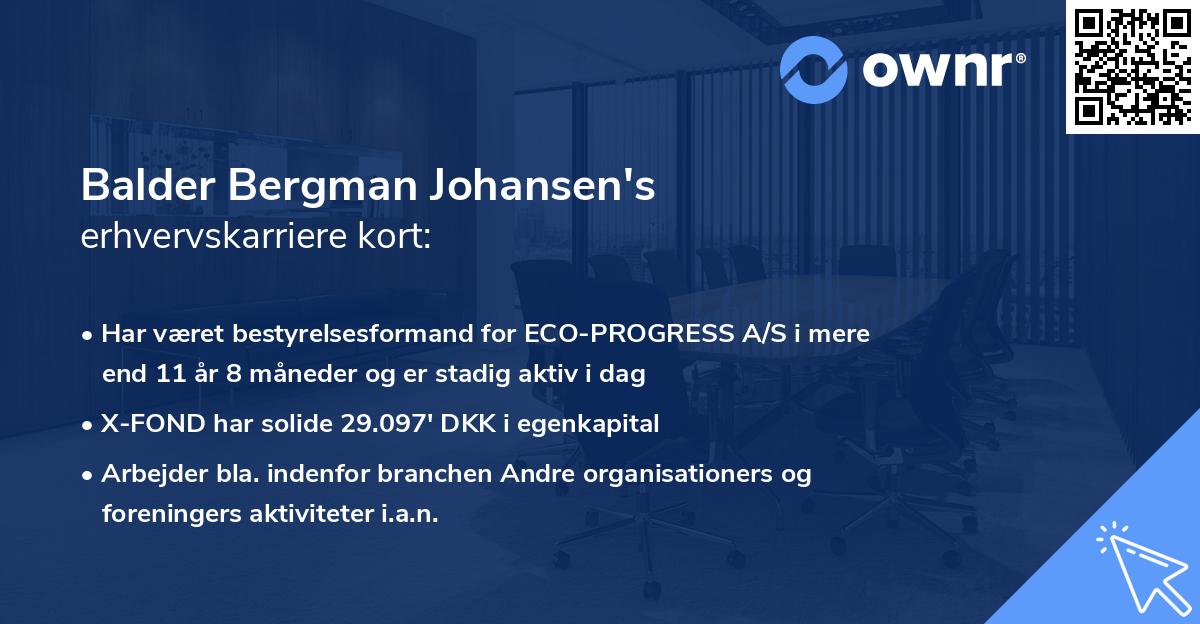 ownr®

Balder Bergman Johansen's
erhvervskarriere kort:

• Har været bestyrelsesformand for ECO-PROGRESS A/S i mere end 11 år 8 måneder og er stadig aktiv i dag
• X-FOND har solide 29.097' DKK i egenkapital
• Arbejder bla. indenfor branchen Andre organisationers og foreningers aktiviteter i.a.n.